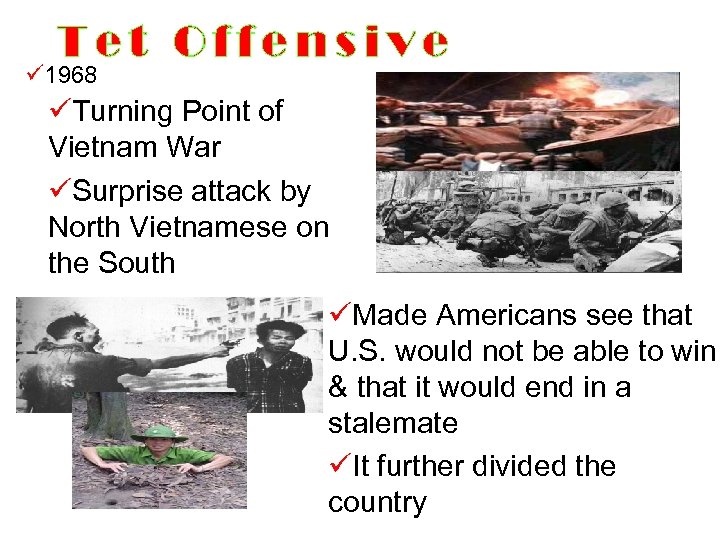 Tet Offensive

✓1968

✓Turning Point of Vietnam War

✓Surprise attack by North Vietnamese on the South

✓Made Americans see that U.S. would not be able to win & that it would end in a stalemate

✓It further divided the country